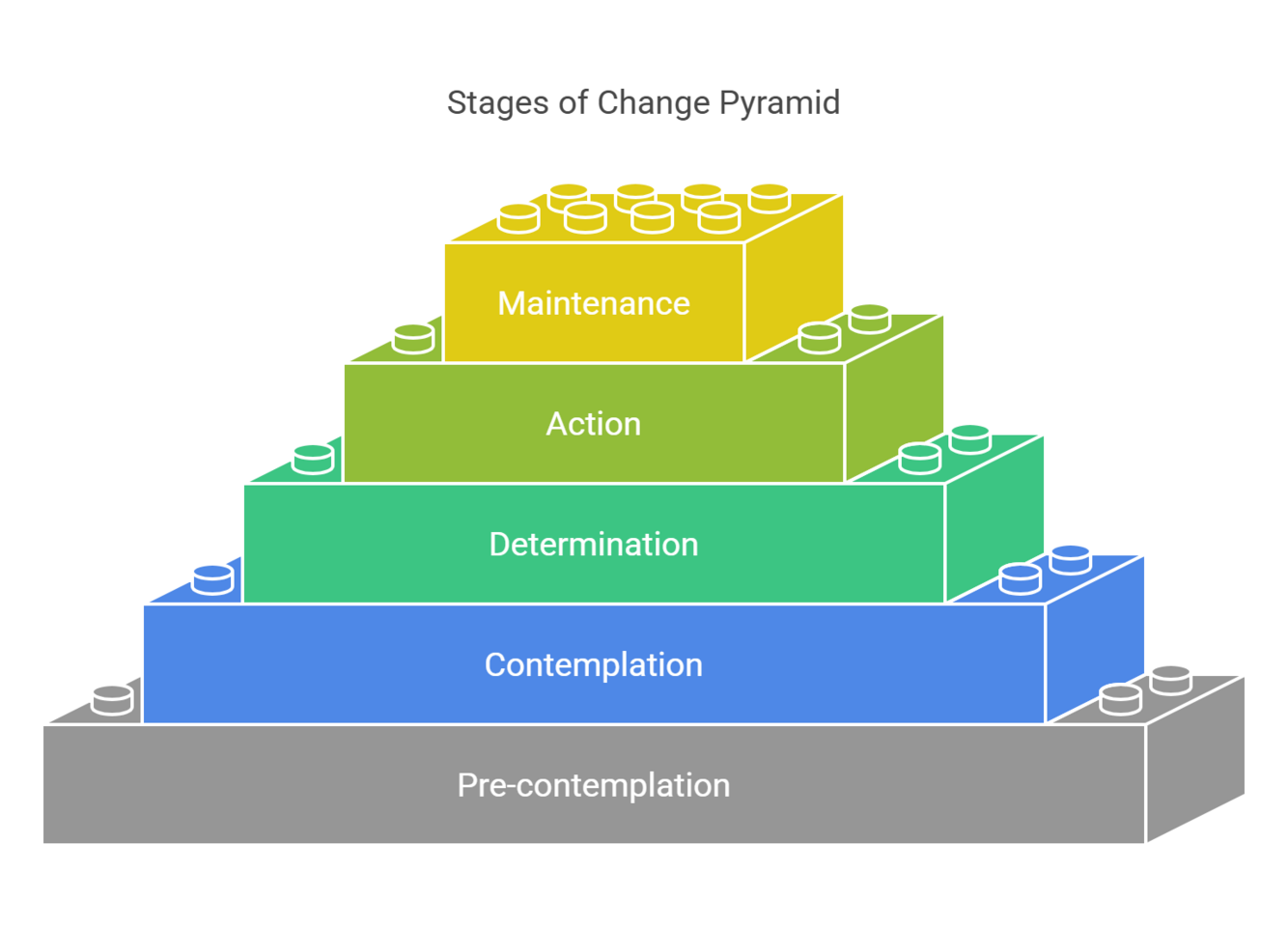 Stages of Change Pyramid

Maintenance

Action

Determination

Contemplation

Pre-contemplation